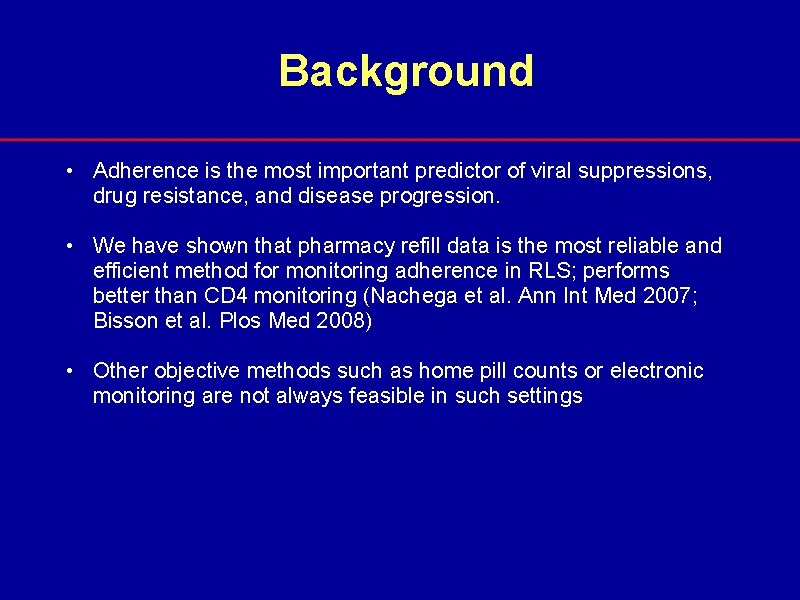 Background

• Adherence is the most important predictor of viral suppressions, drug resistance, and disease progression.

• We have shown that pharmacy refill data is the most reliable and efficient method for monitoring adherence in RLS; performs better than CD4 monitoring (Nachega et al. Ann Int Med 2007; Bisson et al. Plos Med 2008)

• Other objective methods such as home pill counts or electronic monitoring are not always feasible in such settings